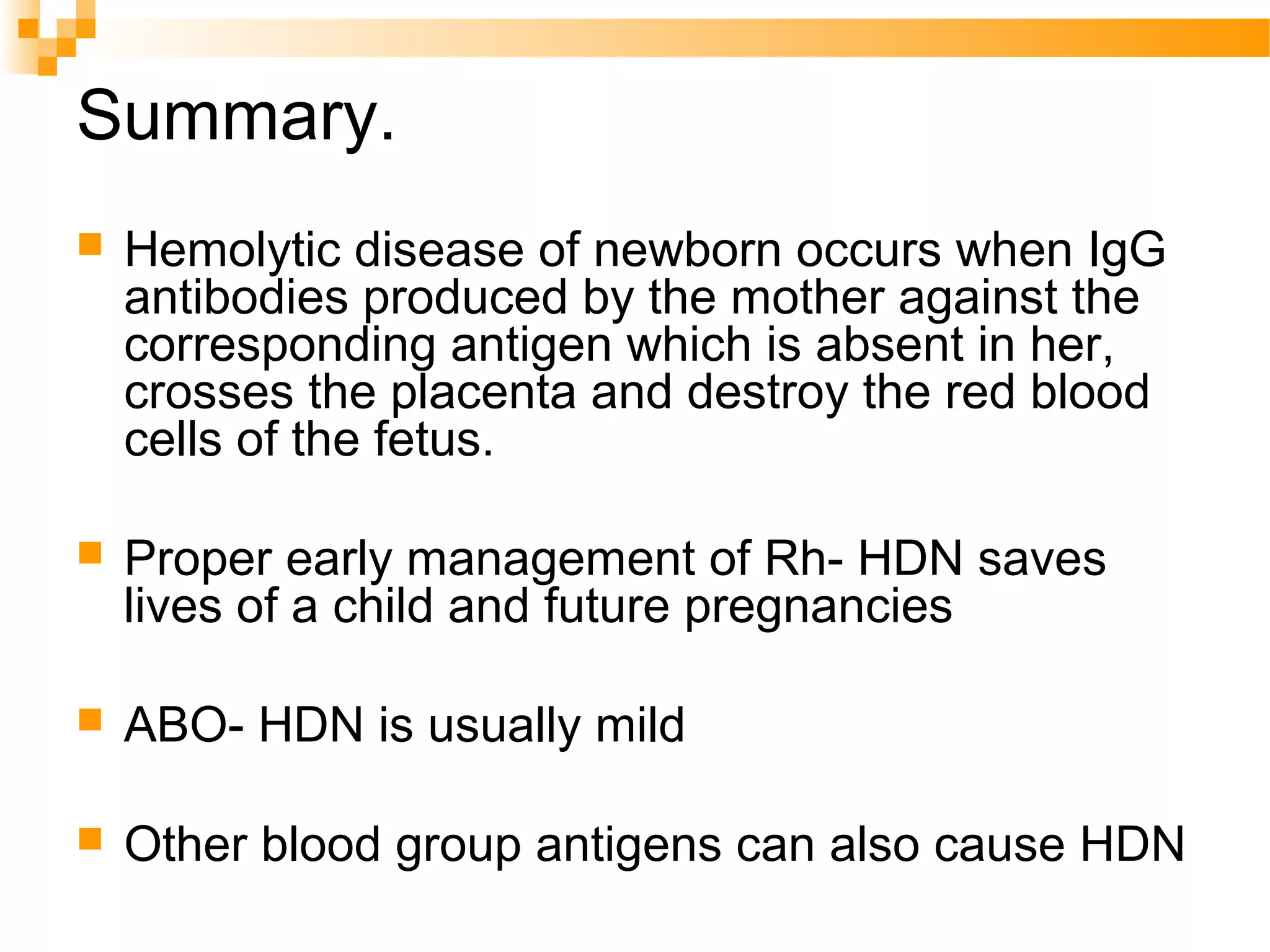 Summary.

Hemolytic disease of newborn occurs when IgG antibodies produced by the mother against the corresponding antigen which is absent in her, crosses the placenta and destroy the red blood cells of the fetus.

Proper early management of Rh- HDN saves lives of a child and future pregnancies

ABO- HDN is usually mild

Other blood group antigens can also cause HDN